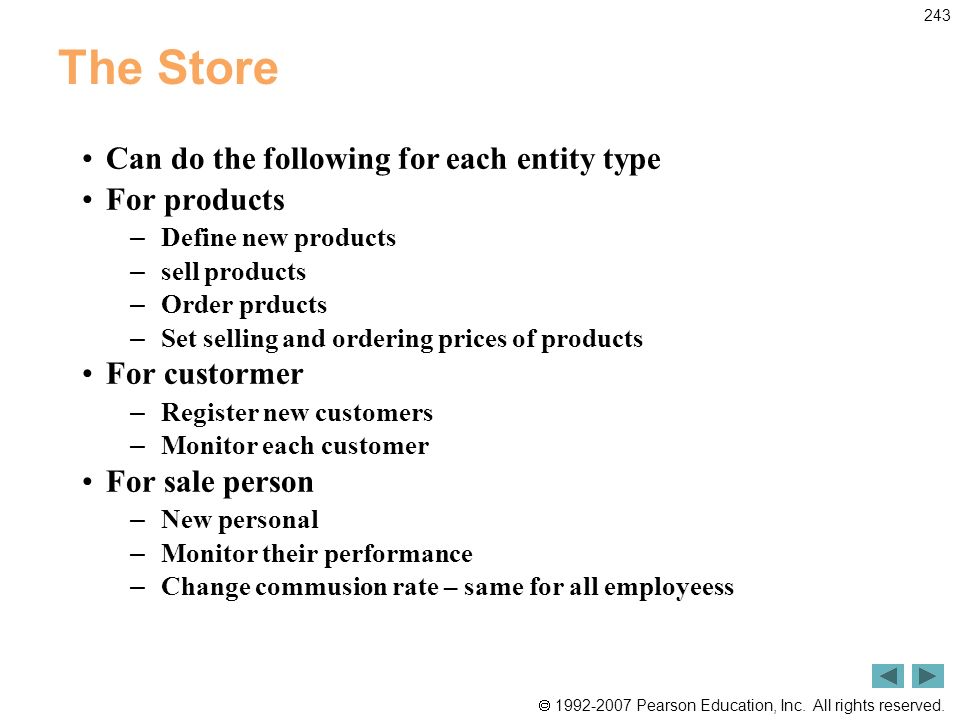 243

The Store

• Can do the following for each entity type
• For products
– Define new products
– sell products
– Order prducts
– Set selling and ordering prices of products
• For custormer
– Register new customers
– Monitor each customer
• For sale person
– New personal
– Monitor their performance
– Change commusion rate – same for all employeess

© 1992-2007 Pearson Education, Inc. All rights reserved.